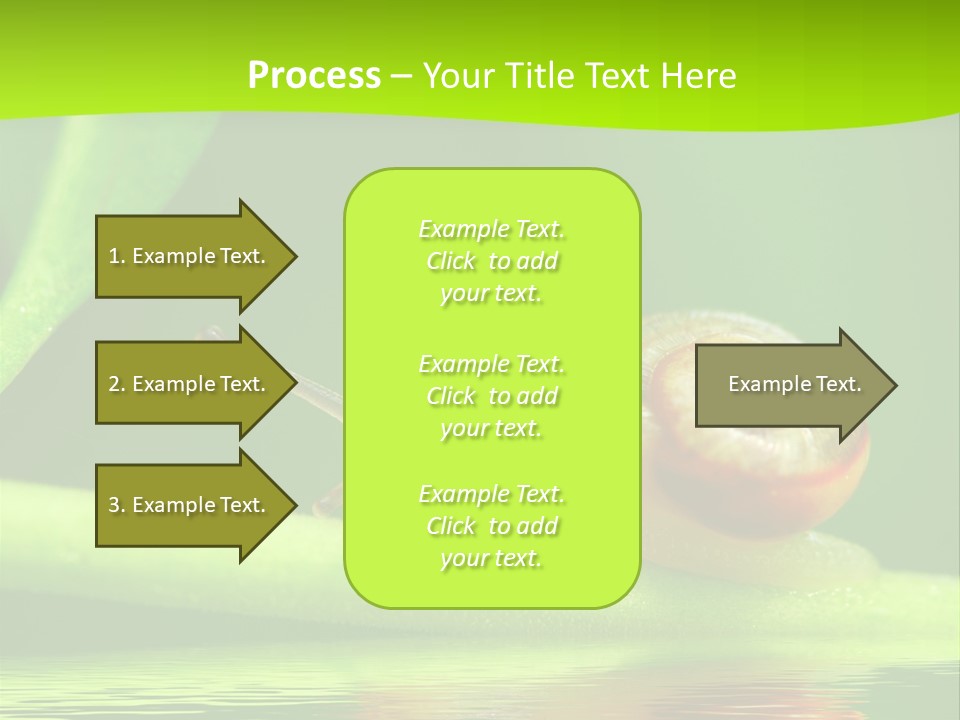 Process – Your Title Text Here

1. Example Text.

2. Example Text.

3. Example Text.

Example Text. Click to add your text.

Example Text. Click to add your text.

Example Text. Click to add your text.

Example Text.